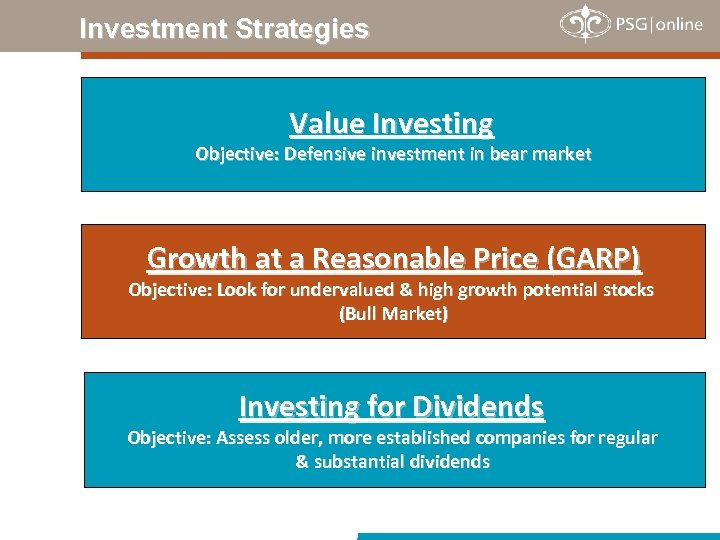 Investment Strategies

PSG|online

Value Investing
Objective: Defensive investment in bear market

Growth at a Reasonable Price (GARP)
Objective: Look for undervalued & high growth potential stocks (Bull Market)

Investing for Dividends
Objective: Assess older, more established companies for regular & substantial dividends